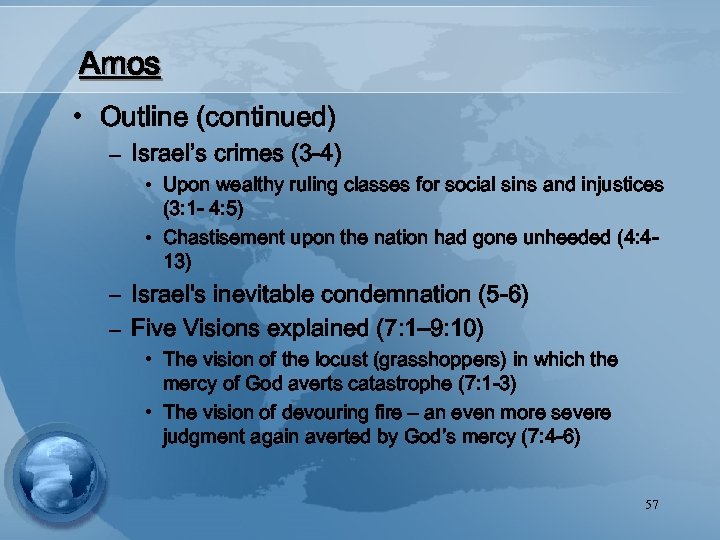 Amos

• Outline (continued)
– Israel's crimes (3-4)
• Upon wealthy ruling classes for social sins and injustices (3:1- 4:5)
• Chastisement upon the nation had gone unheeded (4:4-13)
– Israel's inevitable condemnation (5-6)
– Five Visions explained (7:1–9:10)
• The vision of the locust (grasshoppers) in which the mercy of God averts catastrophe (7:1-3)
• The vision of devouring fire – an even more severe judgment again averted by God's mercy (7:4-6)

57